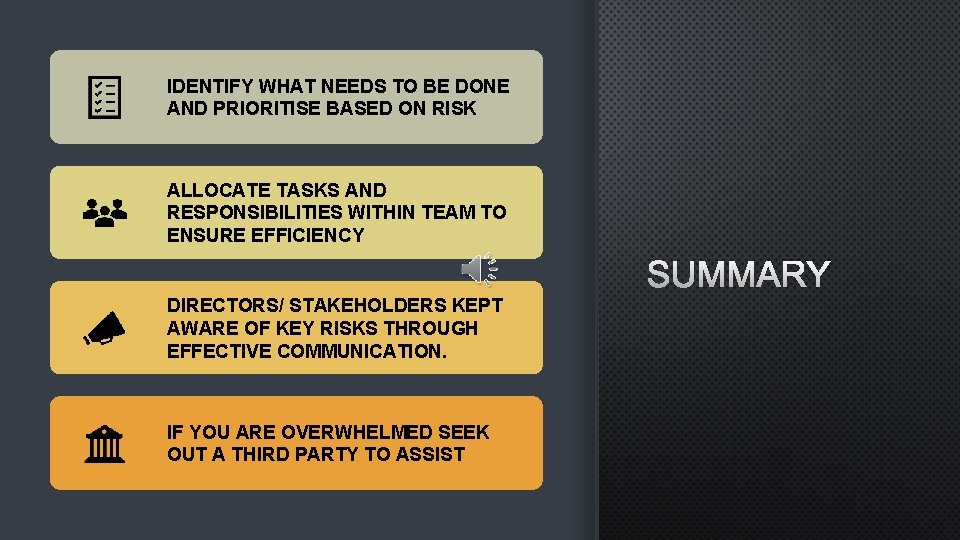 IDENTIFY WHAT NEEDS TO BE DONE AND PRIORITISE BASED ON RISK

ALLOCATE TASKS AND RESPONSIBILITIES WITHIN TEAM TO ENSURE EFFICIENCY

DIRECTORS/ STAKEHOLDERS KEPT AWARE OF KEY RISKS THROUGH EFFECTIVE COMMUNICATION.

IF YOU ARE OVERWHELMED SEEK OUT A THIRD PARTY TO ASSIST

SUMMARY